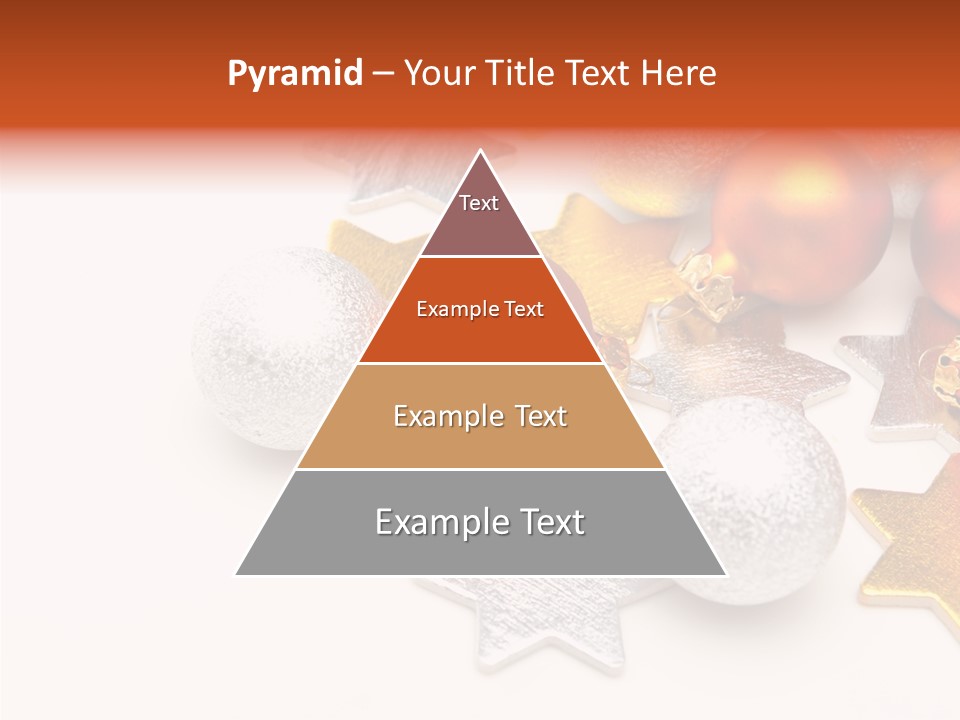 Pyramid – Your Title Text Here

Text

Example Text

Example Text

Example Text